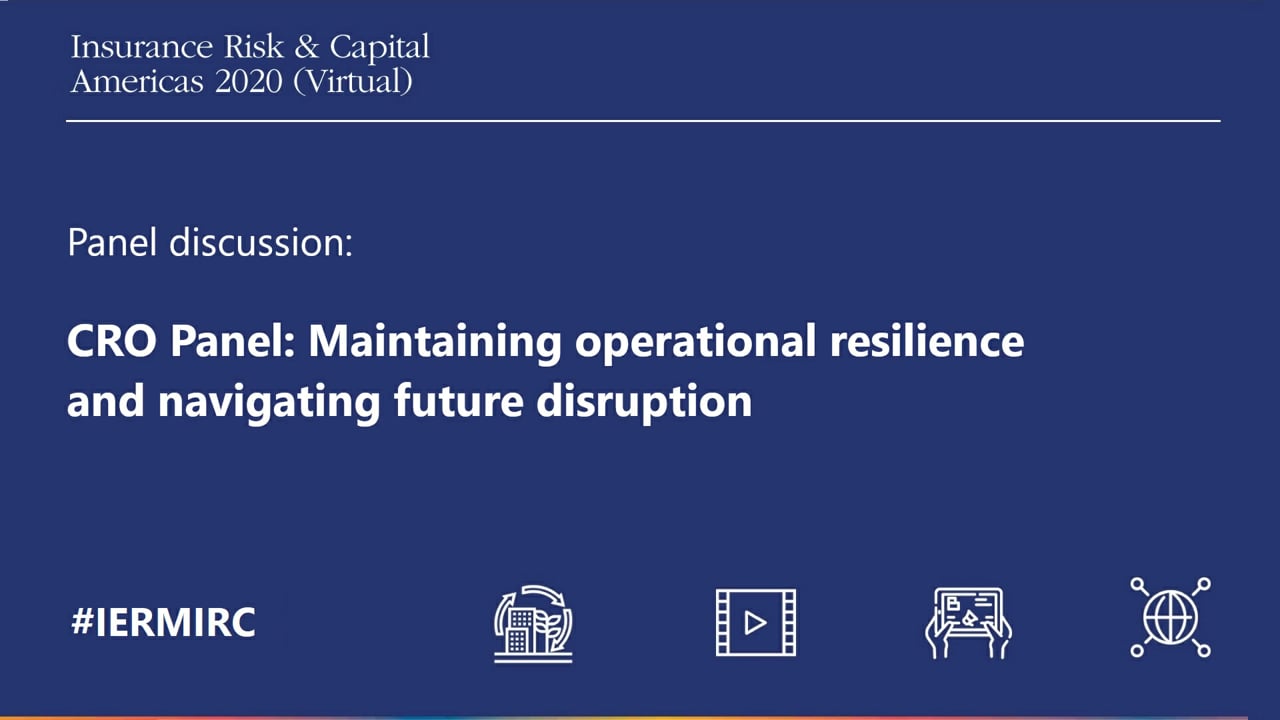 Insurance Risk & Capital
Americas 2020 (Virtual)

Panel discussion:

CRO Panel: Maintaining operational resilience and navigating future disruption

#IERMIRC